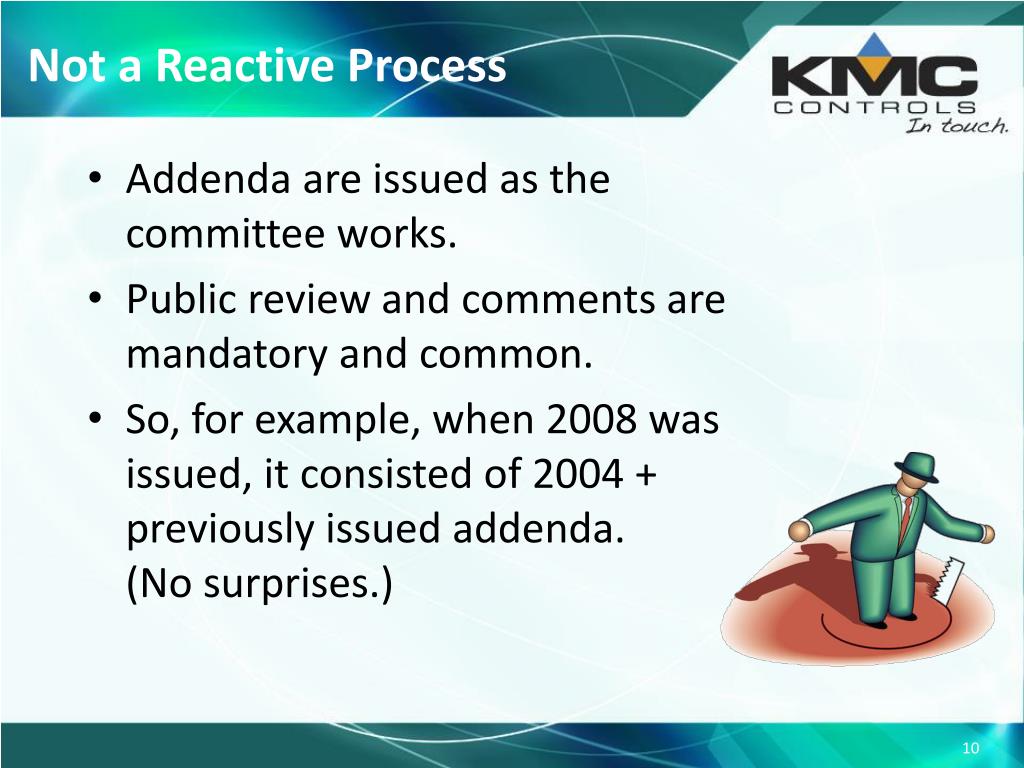 Not a Reactive Process

KMC
CONTROLS
In touch.

• Addenda are issued as the committee works.
• Public review and comments are mandatory and common.
• So, for example, when 2008 was issued, it consisted of 2004 + previously issued addenda.
(No surprises.)

10